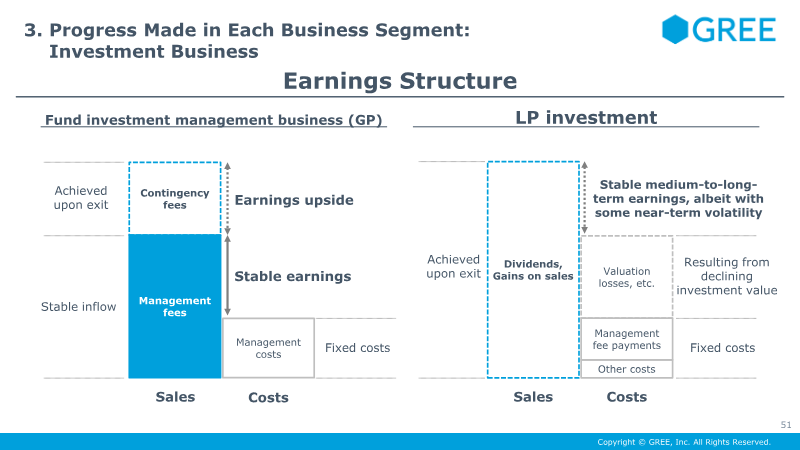 3. Progress Made in Each Business Segment:
Investment Business

GREE

Earnings Structure

Fund investment management business (GP)

Achieved upon exit

Contingency fees

Earnings upside

Stable inflow

Management fees

Stable earnings

Management costs

Fixed costs

Sales

Costs

LP investment

Achieved upon exit

Dividends, Gains on sales

Stable medium-to-long-term earnings, albeit with some near-term volatility

Valuation losses, etc.

Resulting from declining investment value

Management fee payments

Other costs

Fixed costs

Sales

Costs

51

Copyright © GREE, Inc. All Rights Reserved.